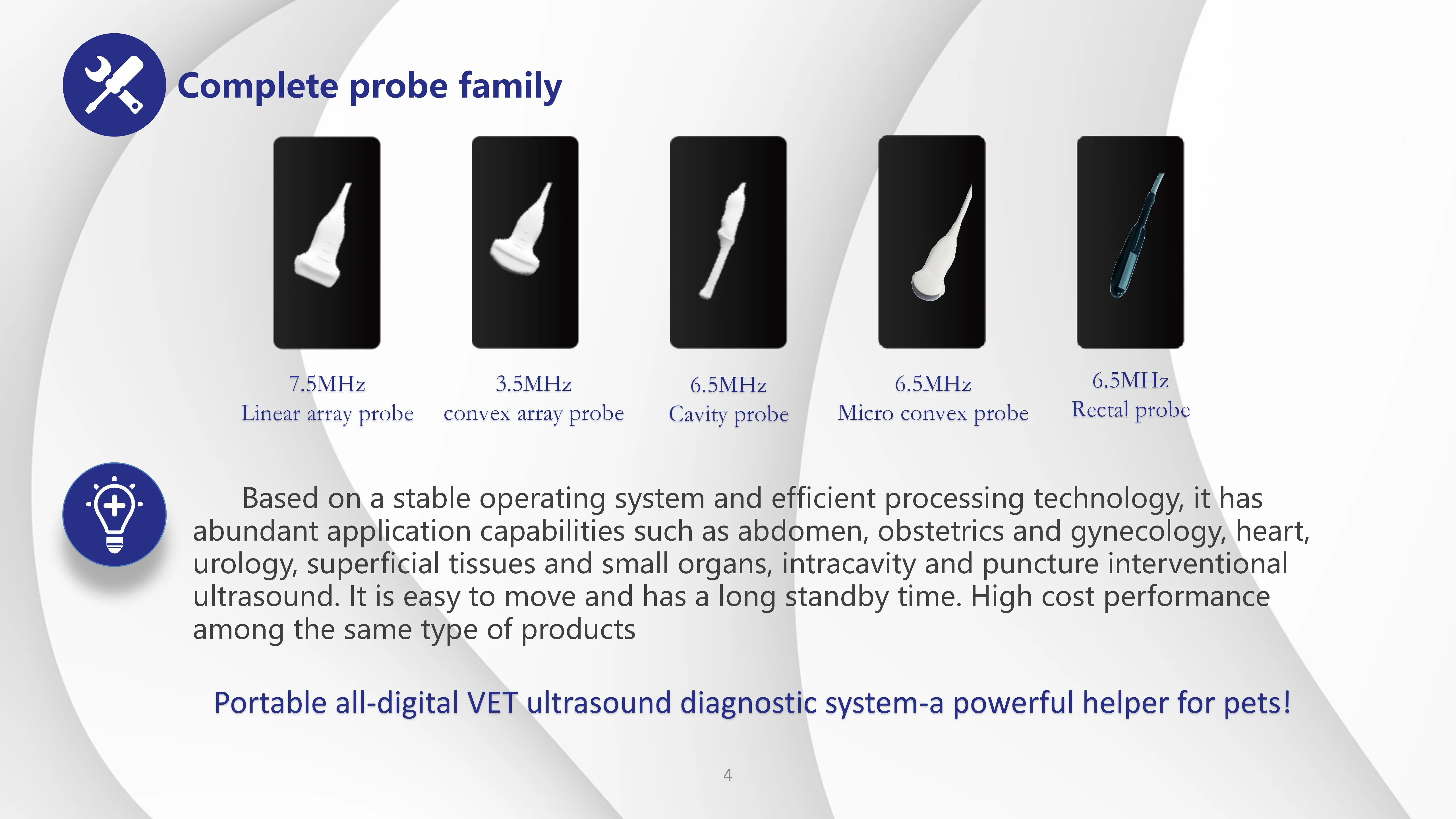 Complete probe family

7.5MHz
Linear array probe

3.5MHz
convex array probe

6.5MHz
Cavity probe

6.5MHz
Micro convex probe

6.5MHz
Rectal probe

Based on a stable operating system and efficient processing technology, it has abundant application capabilities such as abdomen, obstetrics and gynecology, heart, urology, superficial tissues and small organs, intracavity and puncture interventional ultrasound. It is easy to move and has a long standby time. High cost performance among the same type of products

Portable all-digital VET ultrasound diagnostic system-a powerful helper for pets!

4